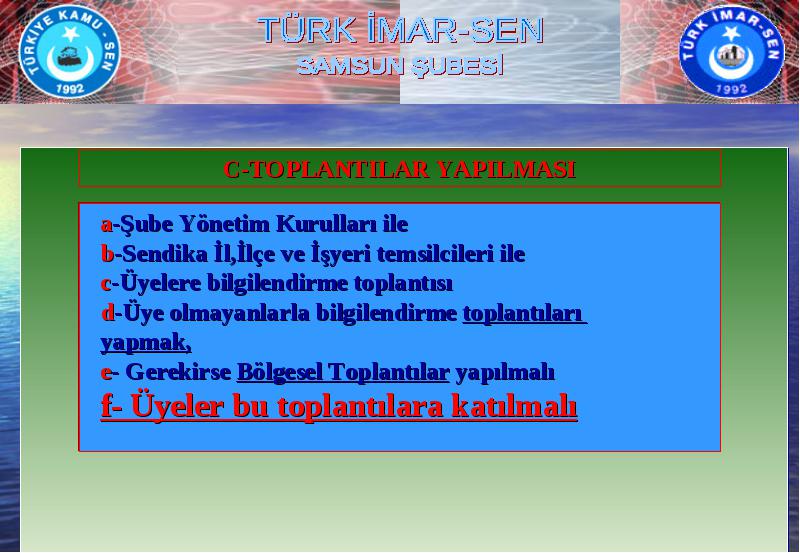 TÜRKİYE KAMU - SEN
1992

TÜRK İMAR-SEN
SAMSUN ŞUBESİ

TÜRK İMAR-SEN
1992

C-TOPLANTILAR YAPILMASI

a-Şube Yönetim Kurulları ile
b-Sendika İl,İlçe ve İşyeri temsilcileri ile
c-Üyelere bilgilendirme toplantısı
d-Üye olmayanlarla bilgilendirme toplantıları yapmak,
e- Gerekirse Bölgesel Toplantılar yapılmalı
f- Üyeler bu toplantılara katılmalı